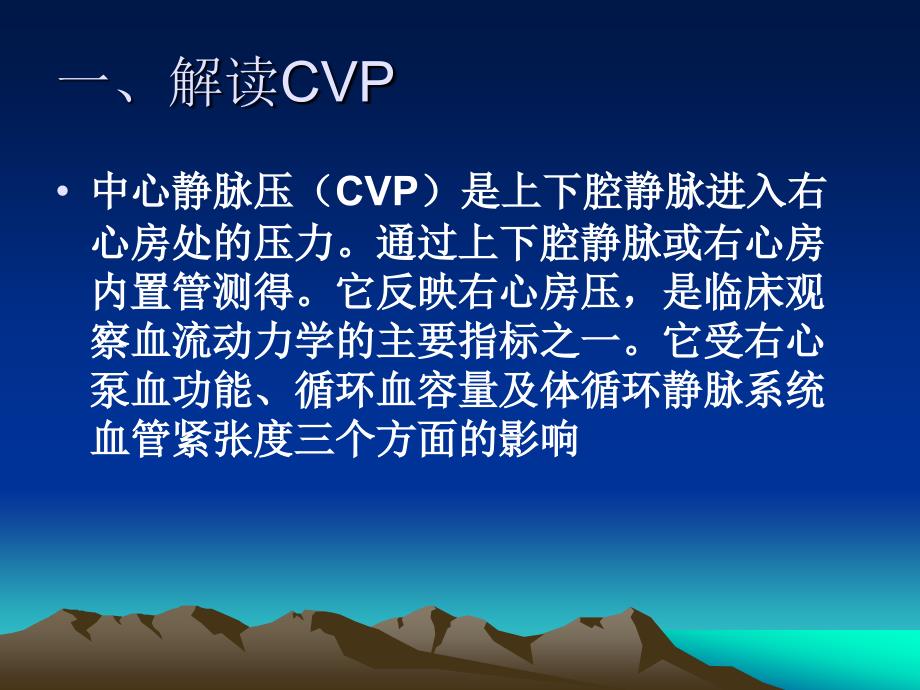 一、解读CVP

• 中心静脉压（CVP）是上下腔静脉进入右心房处的压力。通过上下腔静脉或右心房内置管测得。它反映右心房压，是临床观察血流动力学的主要指标之一。它受右心泵血功能、循环血容量及体循环静脉系统血管紧张度三个方面的影响